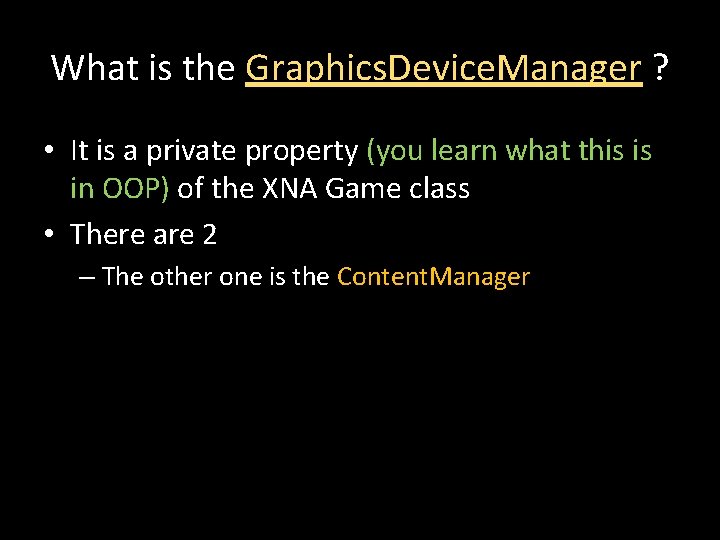 What is the GraphicsDeviceManager ?

• It is a private property (you learn what this is in OOP) of the XNA Game class

• There are 2

– The other one is the ContentManager